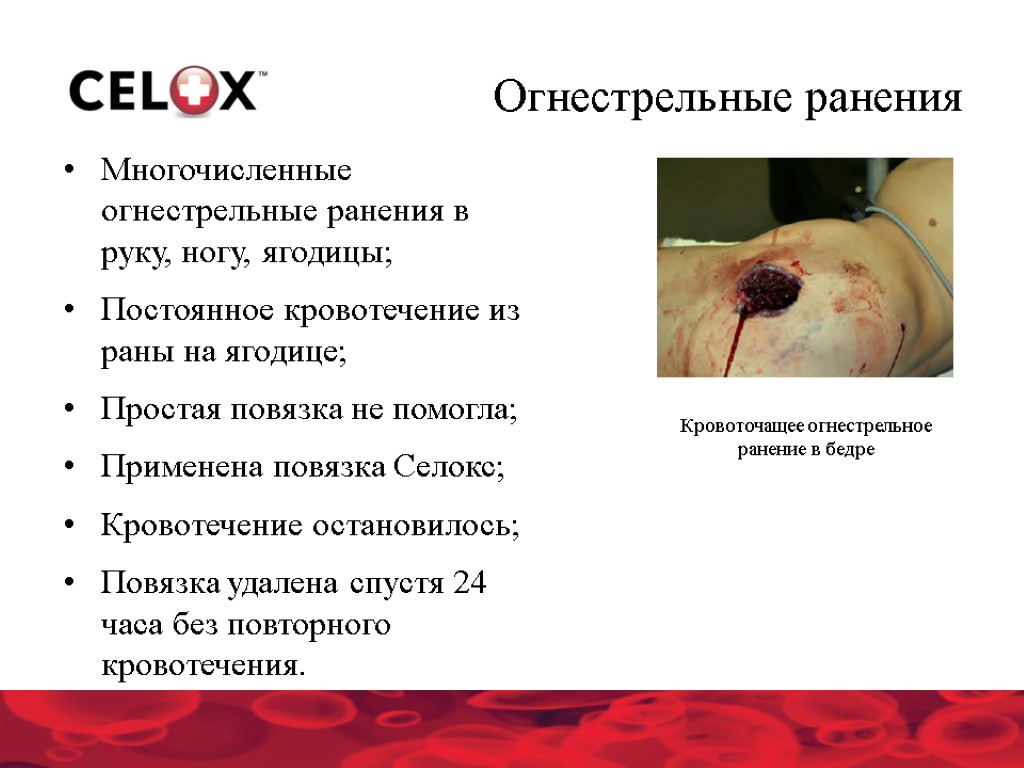 CELOX™

Огнестрельные ранения

• Многочисленные огнестрельные ранения в руку, ногу, ягодицы;
• Постоянное кровотечение из раны на ягодице;
• Простая повязка не помогла;
• Применена повязка Селокс;
• Кровотечение остановилось;
• Повязка удалена спустя 24 часа без повторного кровотечения.

Кровоточащее огнестрельное ранение в бедре